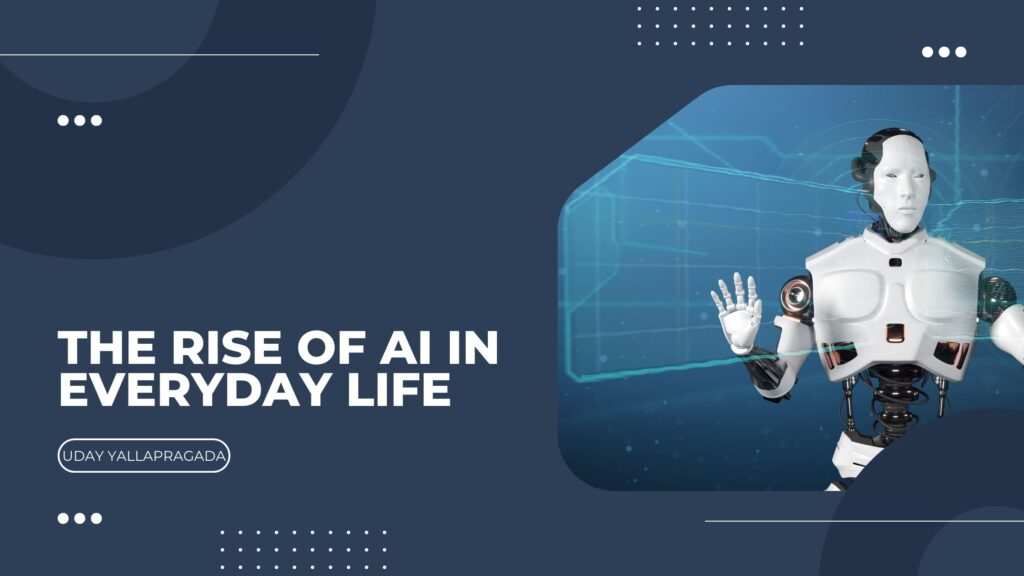 THE RISE OF AI IN EVERYDAY LIFE

UDAY YALLAPRAGADA